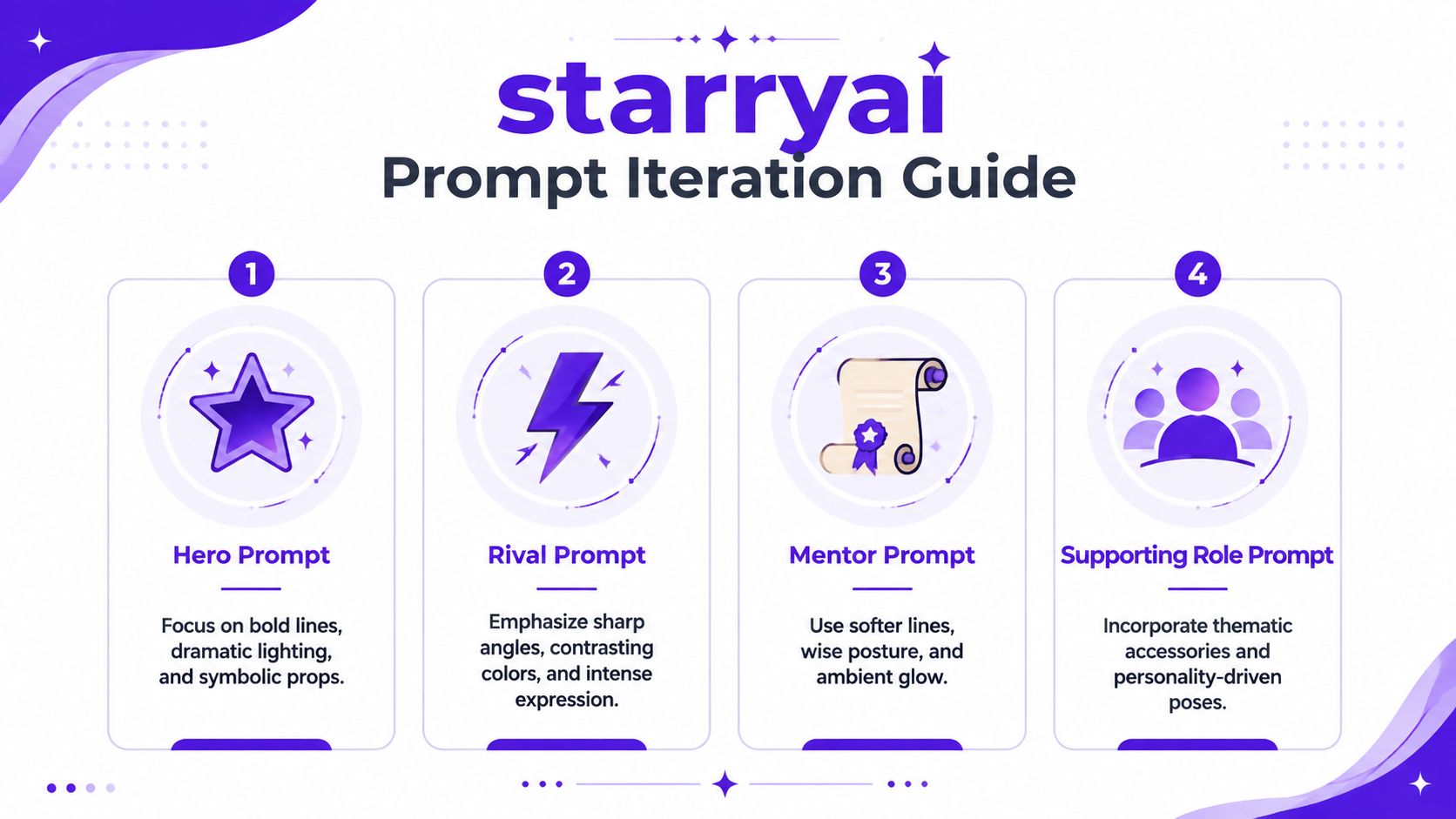 starryai
Prompt Iteration Guide

1
Hero Prompt
Focus on bold lines, dramatic lighting, and symbolic props.

2
Rival Prompt
Emphasize sharp angles, contrasting colors, and intense expression.

3
Mentor Prompt
Use softer lines, wise posture, and ambient glow.

4
Supporting Role Prompt
Incorporate thematic accessories and personality-driven poses.